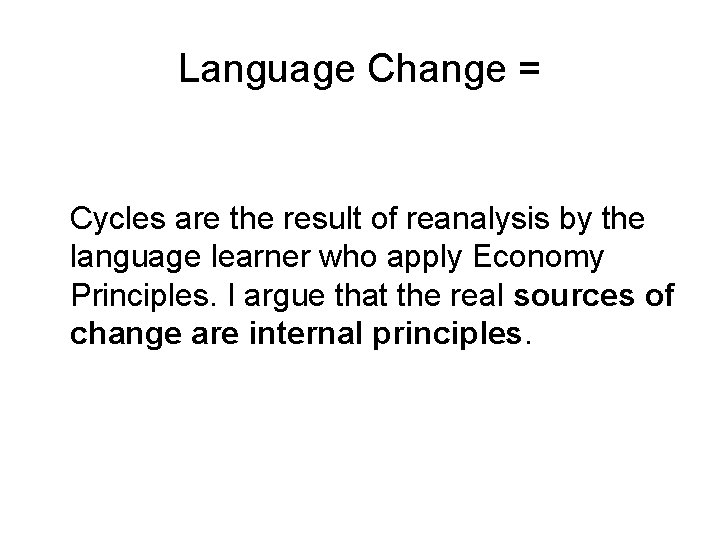 Language Change =

Cycles are the result of reanalysis by the language learner who apply Economy Principles. I argue that the real sources of change are internal principles.